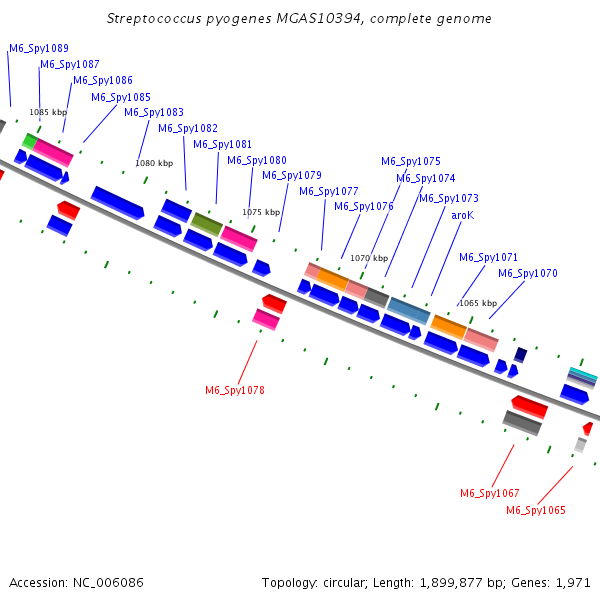 Streptococcus pyogenes MGAS10394, complete genome

M6_Spy1089
M6_Spy1087
M6_Spy1086
M6_Spy1085
M6_Spy1083
M6_Spy1082
M6_Spy1081
M6_Spy1080
M6_Spy1079
M6_Spy1077
M6_Spy1076
M6_Spy1075
M6_Spy1074
M6_Spy1073
aroK
M6_Spy1071
M6_Spy1070

1085 kbp
1080 kbp
1075 kbp
1070 kbp
1065 kbp

M6_Spy1078
M6_Spy1067
M6_Spy1065

Accession: NC_006086

Topology: circular; Length: 1,899,877 bp; Genes: 1,971